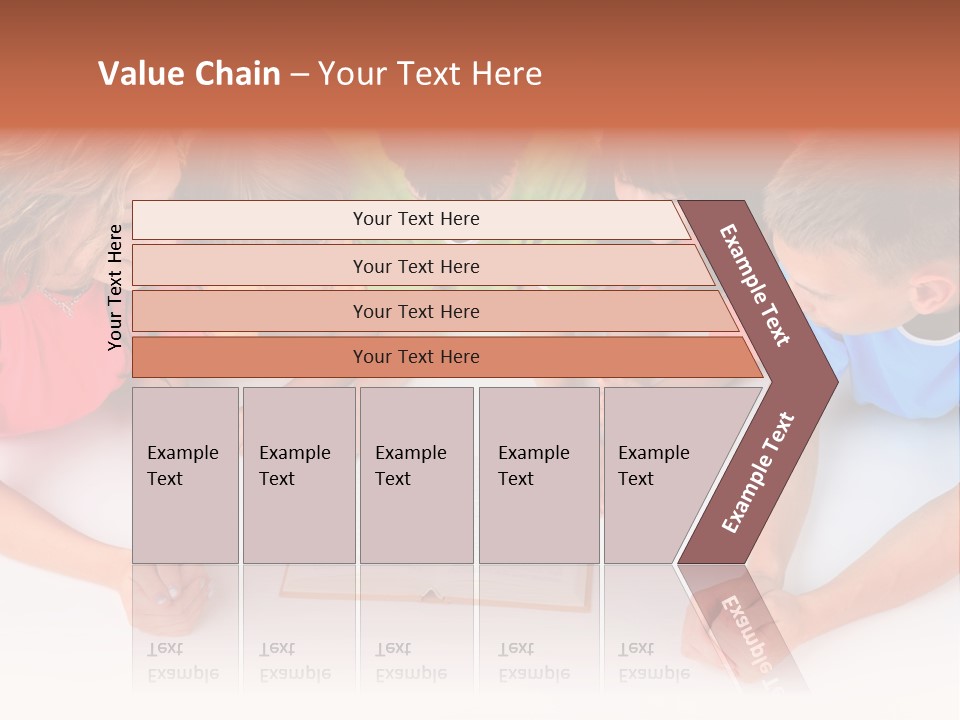 Value Chain – Your Text Here

Your Text Here

Your Text Here

Your Text Here

Your Text Here

Your Text Here

Example Text

Example Text

Example Text

Example Text

Example Text

Example Text

Example Text